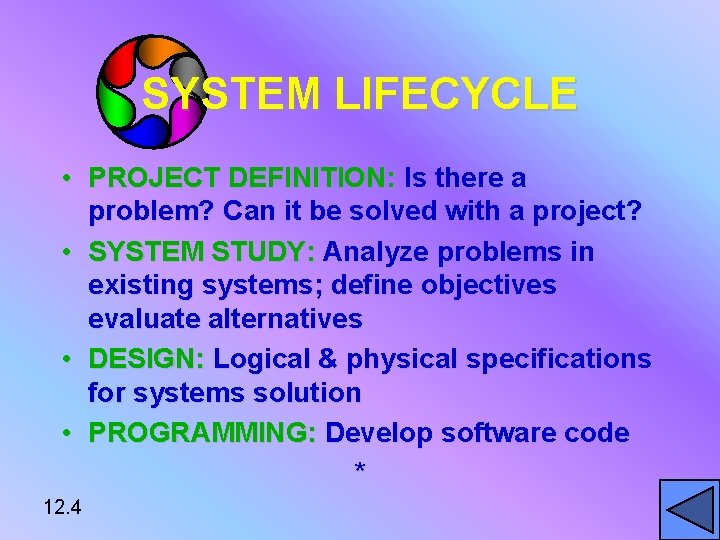 SYSTEM LIFECYCLE

• PROJECT DEFINITION: Is there a problem? Can it be solved with a project?

• SYSTEM STUDY: Analyze problems in existing systems; define objectives evaluate alternatives

• DESIGN: Logical & physical specifications for systems solution

• PROGRAMMING: Develop software code

*

12.4